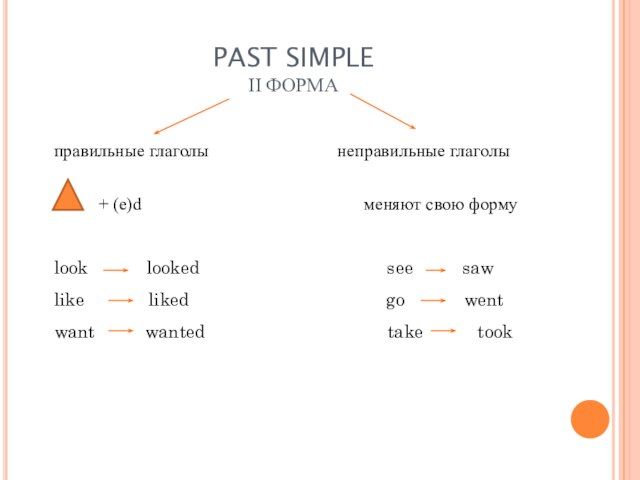 PAST SIMPLE
II ФОРМА

правильные глаголы

+ (e)d

look → looked
like → liked
want → wanted

неправильные глаголы

меняют свою форму

see → saw
go → went
take → took